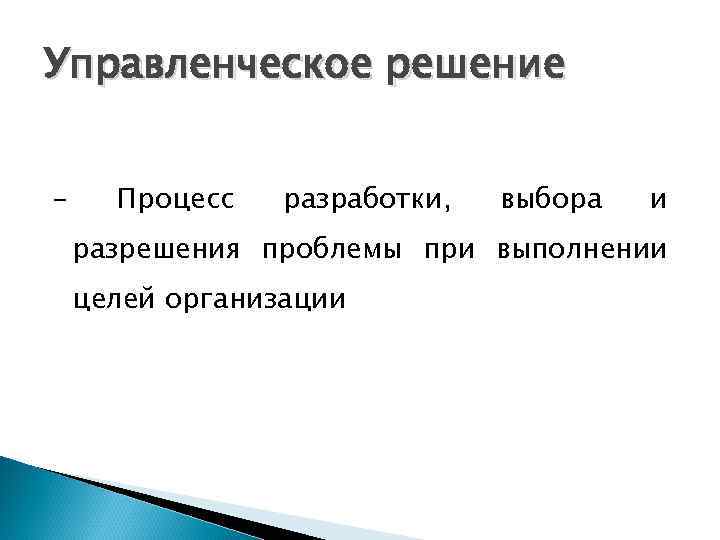 Управленческое решение

– Процесс разработки, выбора и разрешения проблемы при выполнении целей организации